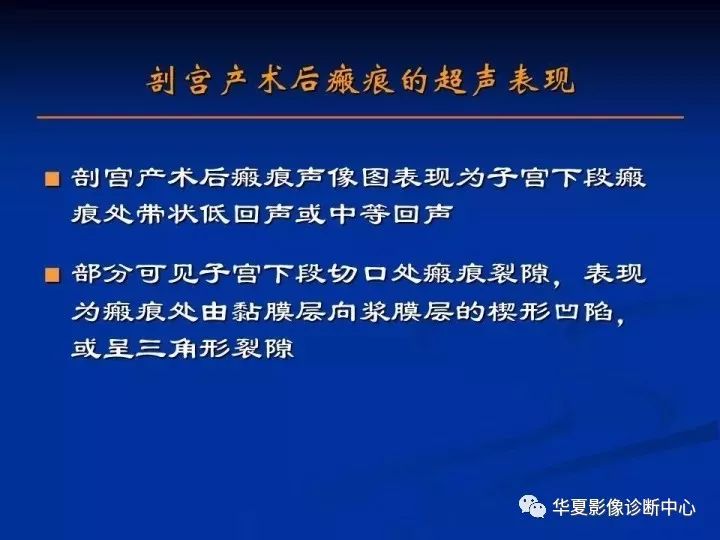 剖宫产术后瘢痕的超声表现

■ 剖宫产术后瘢痕声像图表现为子宫下段瘢痕处带状低回声或中等回声

■ 部分可见子宫下段切口处瘢痕裂隙，表现为瘢痕处由黏膜层向浆膜层的楔形凹陷，或呈三角形裂隙

华夏影像诊断中心